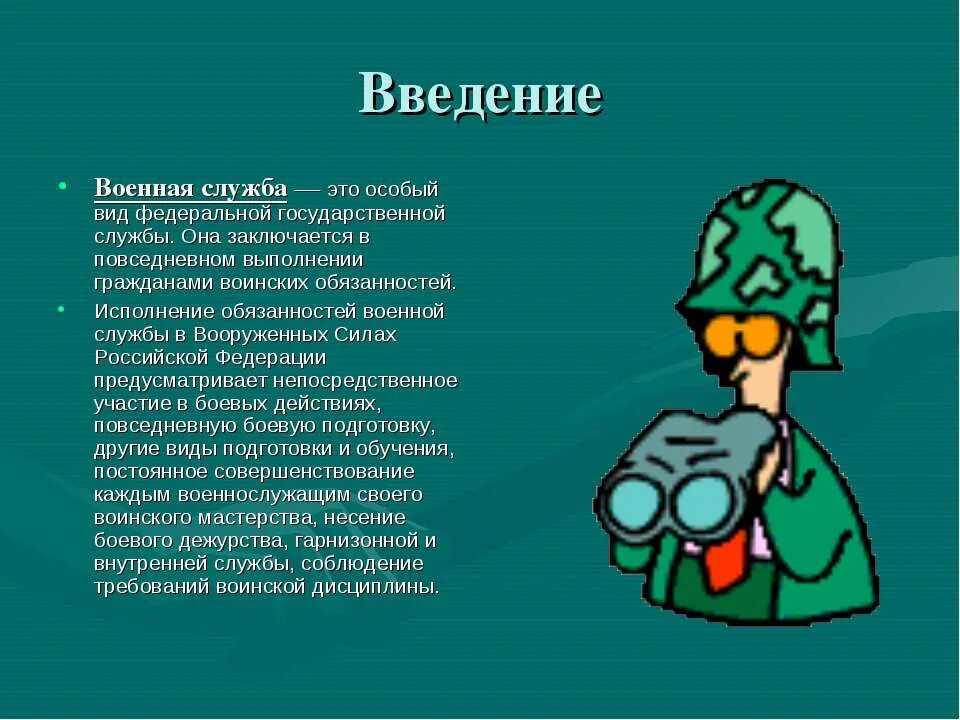 Введение

• Военная служба — это особый вид федеральной государственной службы. Она заключается в повседневном выполнении гражданами воинских обязанностей.

• Исполнение обязанностей военной службы в Вооруженных Силах Российской Федерации предусматривает непосредственное участие в боевых действиях, повседневную боевую подготовку, другие виды подготовки и обучения, постоянное совершенствование каждым военнослужащим своего воинского мастерства, несение боевого дежурства, гарнизонной и внутренней службы, соблюдение требований воинской дисциплины.